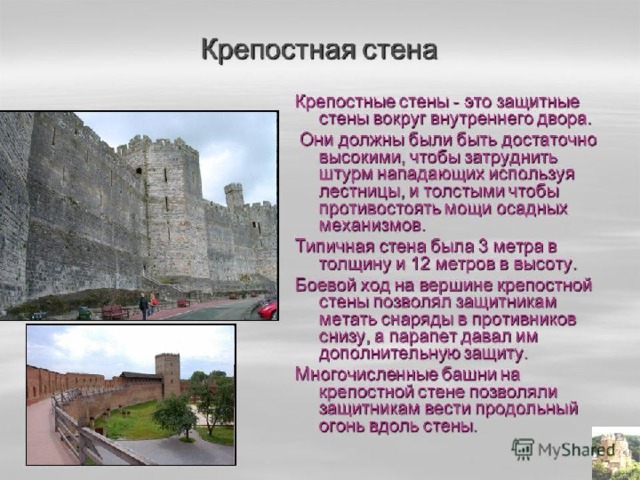 Крепостная стена

Крепостные стены - это защитные стены вокруг внутреннего двора.

Они должны были быть достаточно высокими, чтобы затруднить штурм нападающих используя лестницы, и толстыми чтобы противостоять мощи осадных механизмов.

Типичная стена была 3 метра в толщину и 12 метров в высоту.

Боевой ход на вершине крепостной стены позволял защитникам метать снаряды в противников снизу, а парапет давал им дополнительную защиту.

Многочисленные башни на крепостной стене позволяли защитникам вести продольный огонь вдоль стены.

MyShared